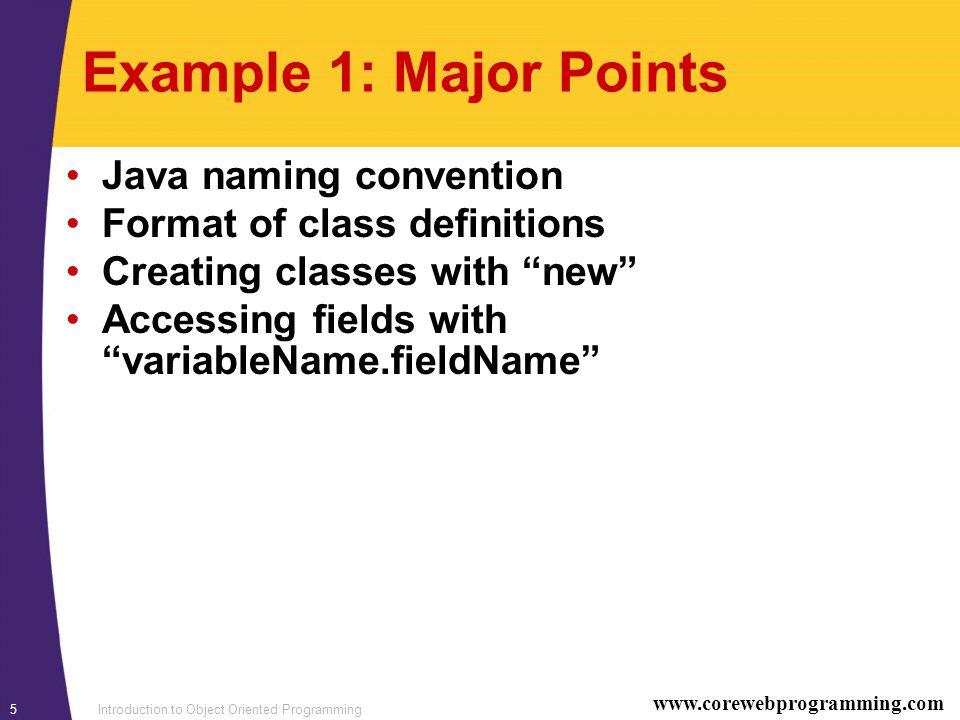 Example 1: Major Points

• Java naming convention
• Format of class definitions
• Creating classes with “new”
• Accessing fields with “variableName.fieldName”

5 Introduction to Object Oriented Programming www.corewebprogramming.com